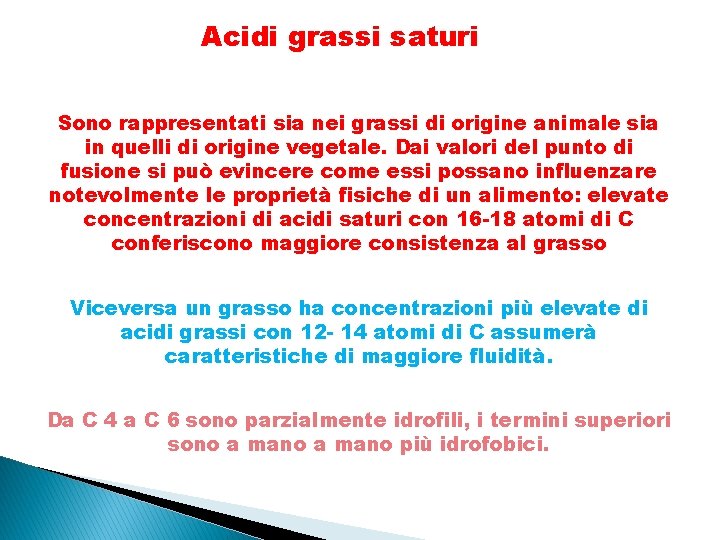 Acidi grassi saturi

Sono rappresentati sia nei grassi di origine animale sia in quelli di origine vegetale. Dai valori del punto di fusione si può evincere come essi possano influenzare notevolmente le proprietà fisiche di un alimento: elevate concentrazioni di acidi saturi con 16-18 atomi di C conferiscono maggiore consistenza al grasso

Viceversa un grasso ha concentrazioni più elevate di acidi grassi con 12- 14 atomi di C assumerà caratteristiche di maggiore fluidità.

Da C 4 a C 6 sono parzialmente idrofili, i termini superiori sono a mano a mano più idrofobici.